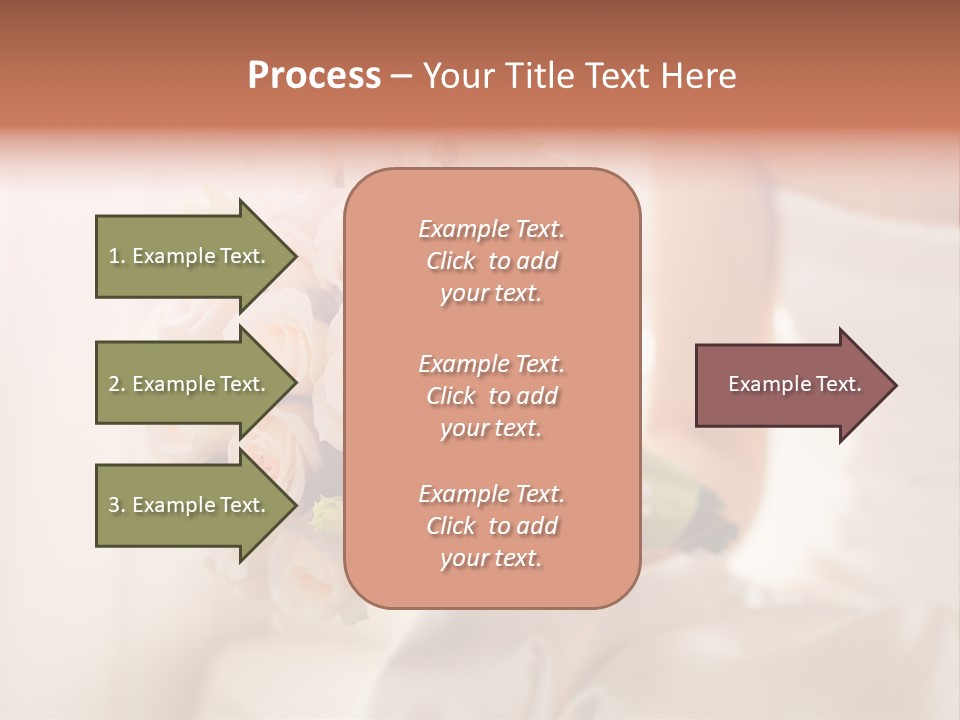 Process – Your Title Text Here

1. Example Text.

2. Example Text.

3. Example Text.

Example Text. Click to add your text.

Example Text. Click to add your text.

Example Text. Click to add your text.

Example Text.